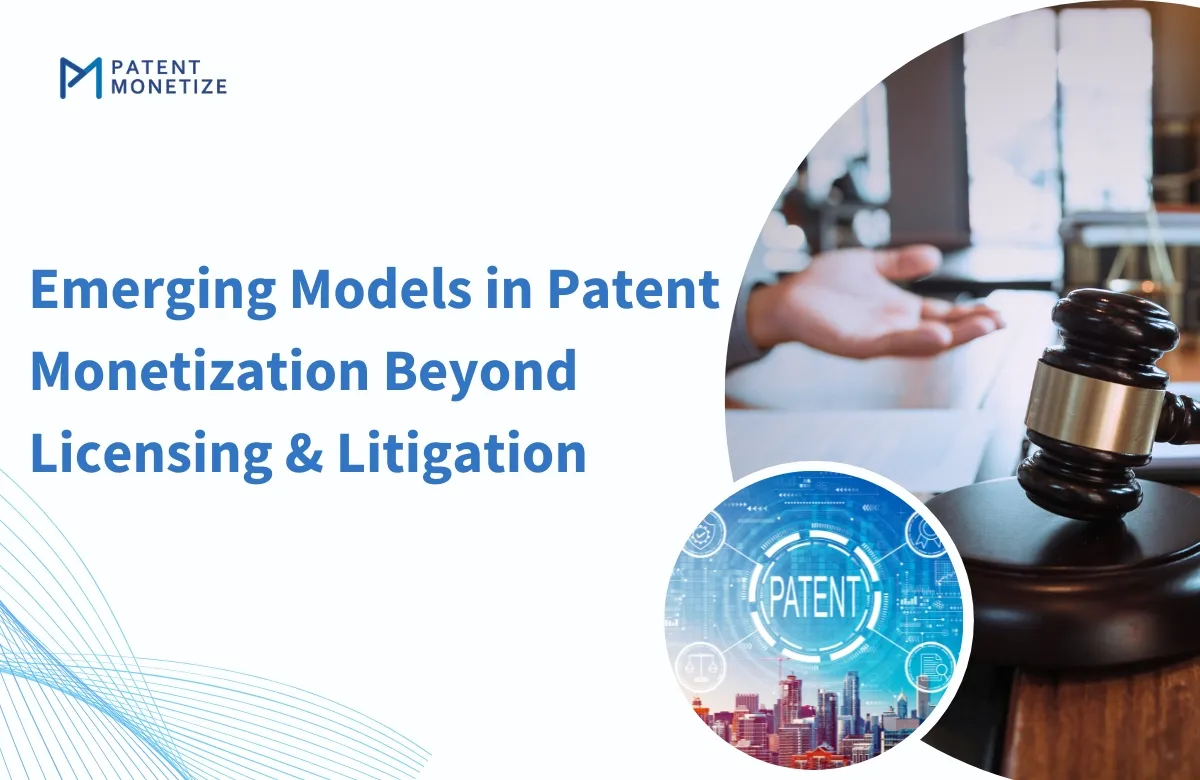 PATENT MONETIZE

Emerging Models in Patent Monetization Beyond Licensing & Litigation

PATENT